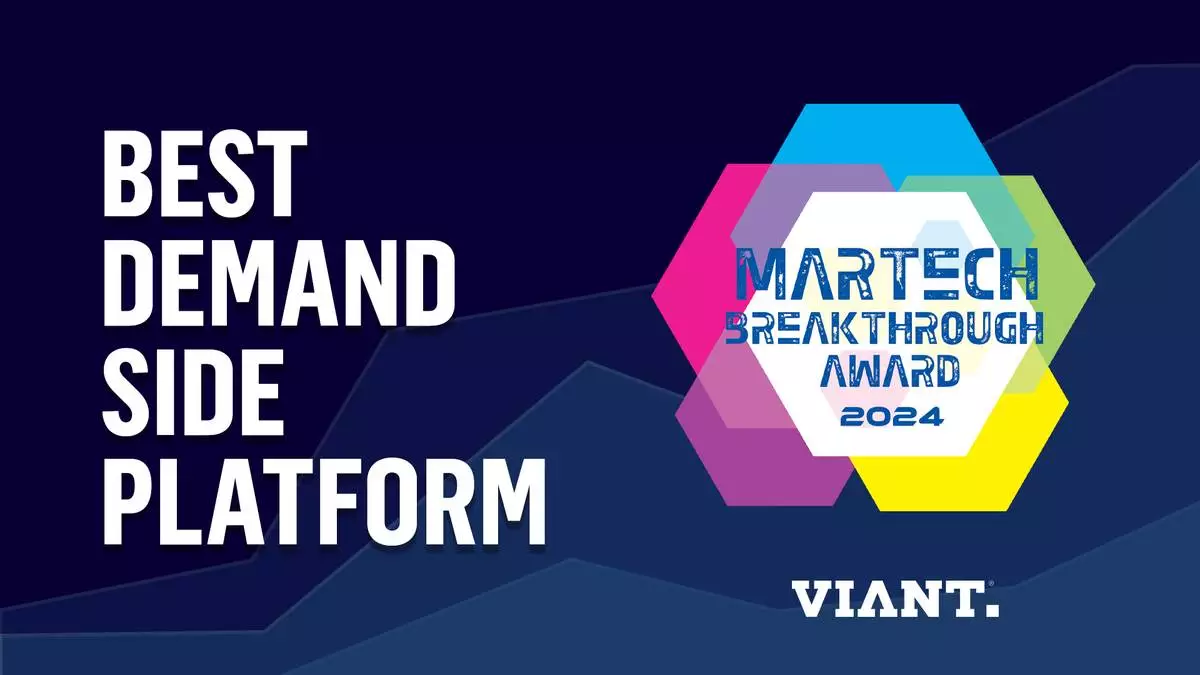 BEST DEMAND SIDE PLATFORM

MARTECH BREAKTHROUGH AWARD 2024

VIANT.